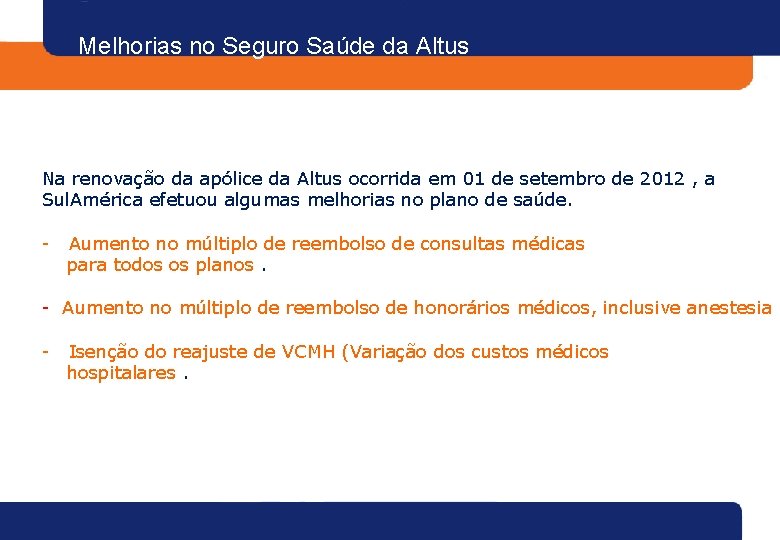 Melhorias no Seguro Saúde da Altus

Na renovação da apólice da Altus ocorrida em 01 de setembro de 2012 , a SulAmérica efetuou algumas melhorias no plano de saúde.

- Aumento no múltiplo de reembolso de consultas médicas para todos os planos .

- Aumento no múltiplo de reembolso de honorários médicos, inclusive anestesia

- Isenção do reajuste de VCMH (Variação dos custos médicos hospitalares .